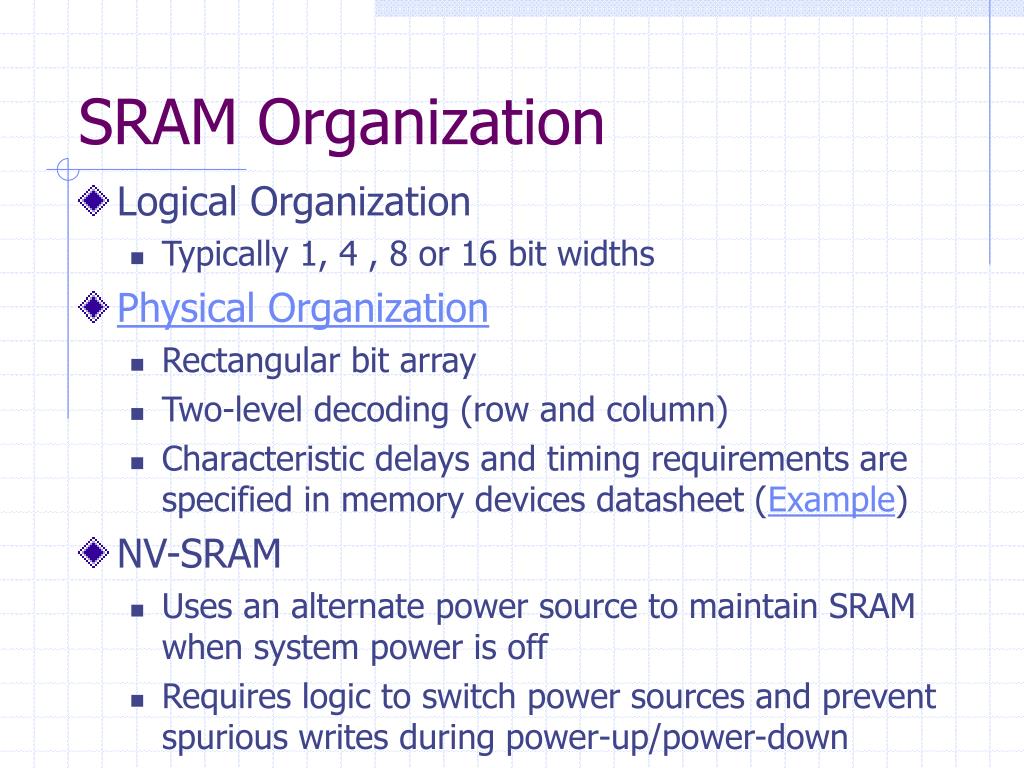 SRAM Organization

Logical Organization

Typically 1, 4 , 8 or 16 bit widths

Physical Organization

Rectangular bit array

Two-level decoding (row and column)

Characteristic delays and timing requirements are specified in memory devices datasheet (Example)

NV-SRAM

Uses an alternate power source to maintain SRAM when system power is off

Requires logic to switch power sources and prevent spurious writes during power-up/power-down